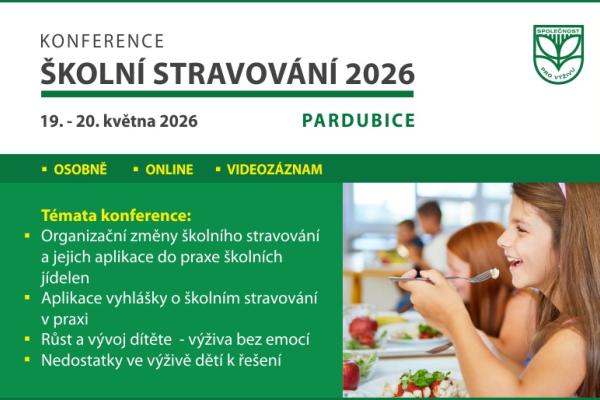 KONFERENCE
ŠKOLNÍ STRAVOVÁNÍ 2026

19. - 20. května 2026

PARDUBICE

SPOLEČNOST PRO VÝŽIVU

▪ OSOBNĚ ▪ ONLINE ▪ VIDEOZÁZNAM

Témata konference:
▪ Organizační změny školního stravování a jejich aplikace do praxe školních jídelen
▪ Aplikace vyhlášky o školním stravování v praxi
▪ Růst a vývoj dítěte - výživa bez emocí
▪ Nedostatky ve výživě dětí k řešení